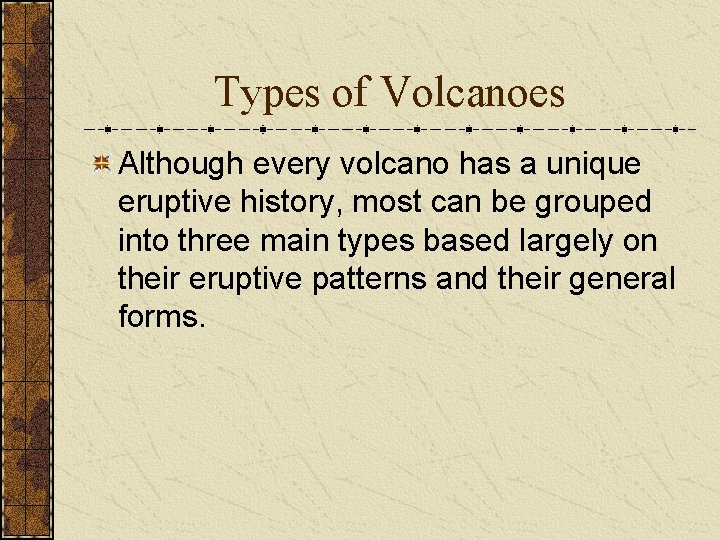 Types of Volcanoes

Although every volcano has a unique eruptive history, most can be grouped into three main types based largely on their eruptive patterns and their general forms.